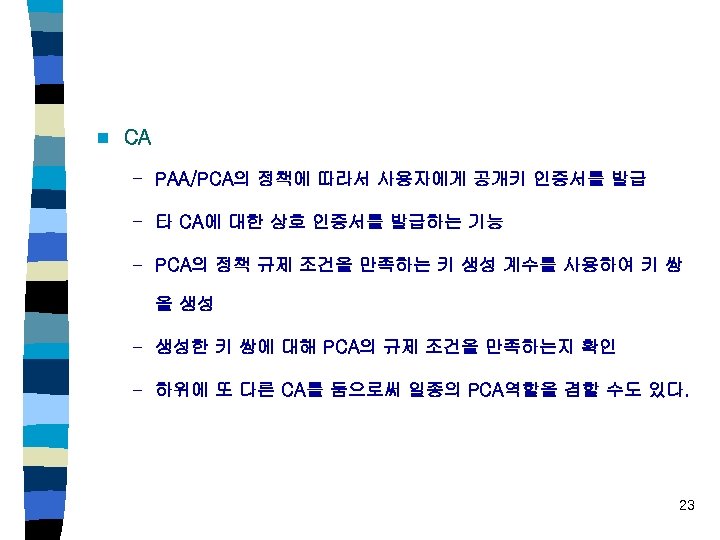 CA

- PAA/PCA의 정책에 따라서 사용자에게 공개키 인증서를 발급

- 타 CA에 대한 상호 인증서를 발급하는 기능

- PCA의 정책 규제 조건을 만족하는 키 생성 계수를 사용하여 키 쌍을 생성

- 생성한 키 쌍에 대해 PCA의 규제 조건을 만족하는지 확인

- 하위에 또 다른 CA를 둠으로써 일종의 PCA역할을 겸할 수도 있다.

23